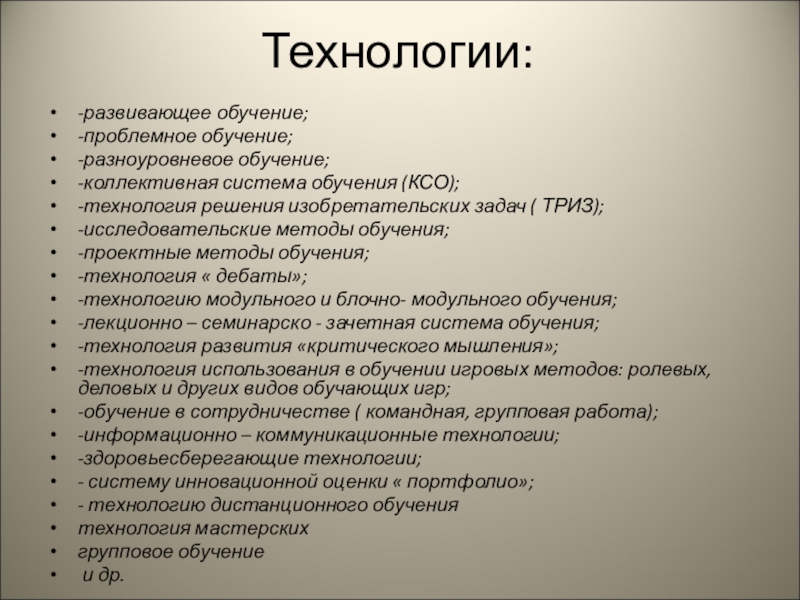 Технологии:

• -развивающее обучение;
• -проблемное обучение;
• -разноуровневое обучение;
• -коллективная система обучения (КСО);
• -технология решения изобретательских задач ( ТРИЗ);
• -исследовательские методы обучения;
• -проектные методы обучения;
• -технология « дебаты»;
• -технологию модульного и блочно- модульного обучения;
• -лекционно – семинарско - зачетная система обучения;
• -технология развития «критического мышления»;
• -технология использования в обучении игровых методов: ролевых, деловых и других видов обучающих игр;
• -обучение в сотрудничестве ( командная, групповая работа);
• -информационно – коммуникационные технологии;
• -здоровьесберегающие технологии;
• - систему инновационной оценки « портфолио»;
• - технологию дистанционного обучения
• технология мастерских
• групповое обучение
• и др.